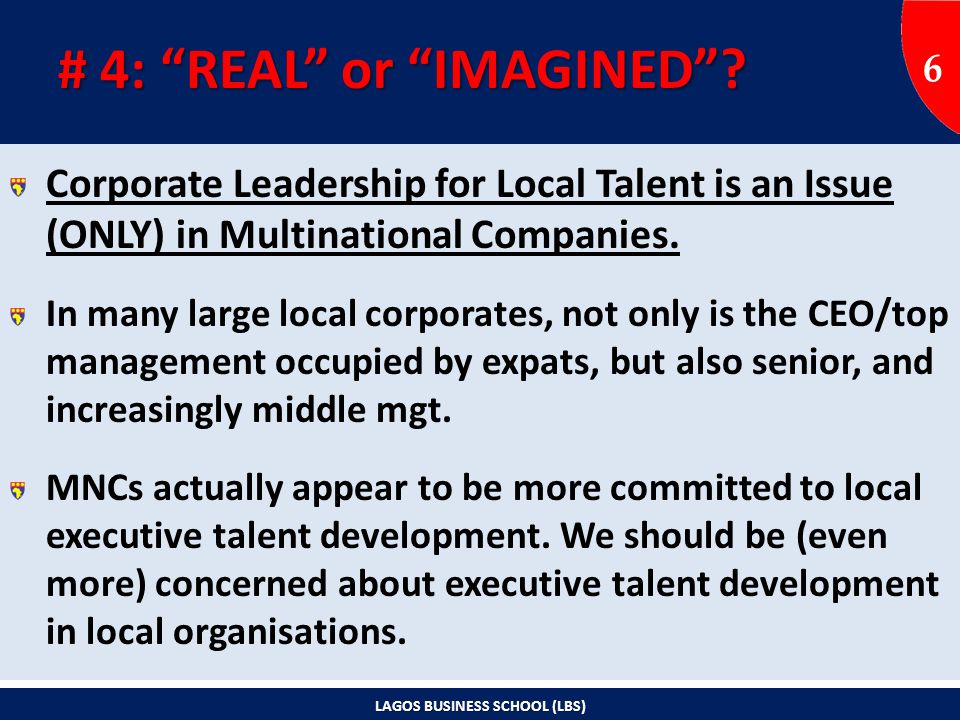 # 4: “REAL” or “IMAGINED”?

6

Corporate Leadership for Local Talent is an Issue (ONLY) in Multinational Companies.

In many large local corporates, not only is the CEO/top management occupied by expats, but also senior, and increasingly middle mgt.

MNCs actually appear to be more committed to local executive talent development. We should be (even more) concerned about executive talent development in local organisations.

LAGOS BUSINESS SCHOOL (LBS)